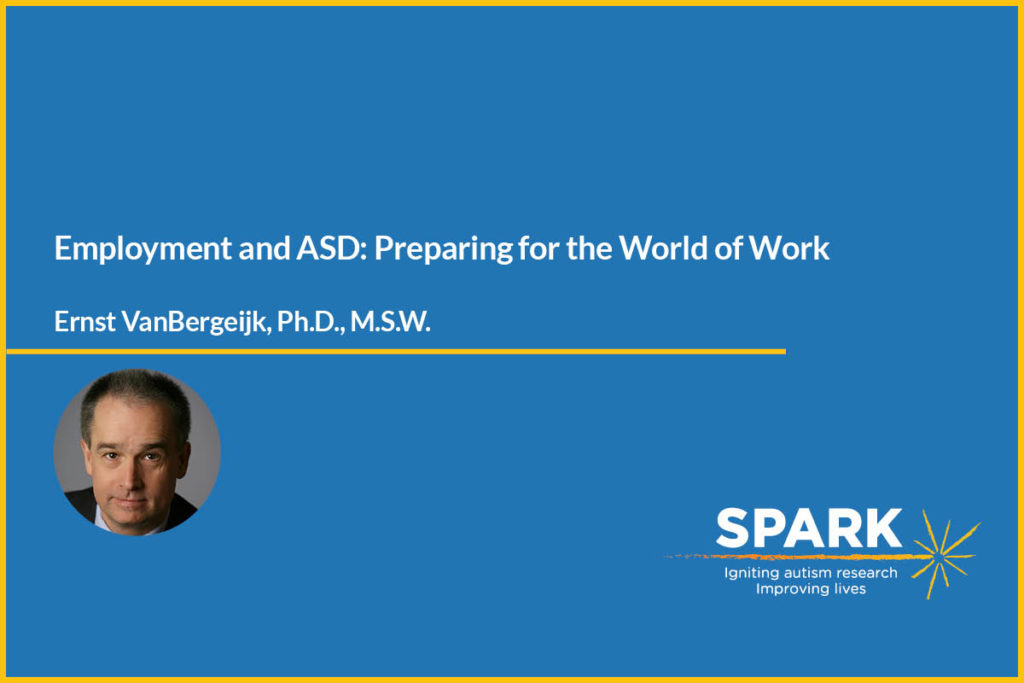 Employment and ASD: Preparing for the World of Work

Ernst VanBergeijk, Ph.D., M.S.W.

SPARK
Igniting autism research
Improving lives